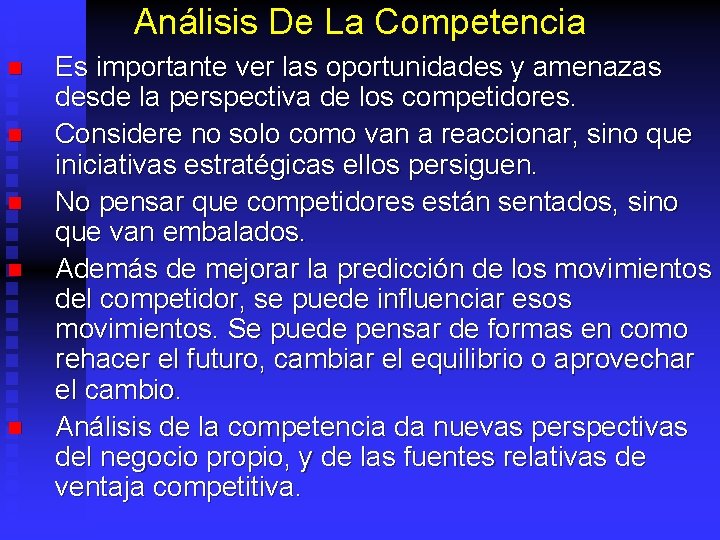 Análisis De La Competencia

• Es importante ver las oportunidades y amenazas desde la perspectiva de los competidores.

• Considere no solo como van a reaccionar, sino que iniciativas estratégicas ellos persiguen.

• No pensar que competidores están sentados, sino que van embalados.

• Además de mejorar la predicción de los movimientos del competidor, se puede influenciar esos movimientos. Se puede pensar de formas en como rehacer el futuro, cambiar el equilibrio o aprovechar el cambio.

• Análisis de la competencia da nuevas perspectivas del negocio propio, y de las fuentes relativas de ventaja competitiva.